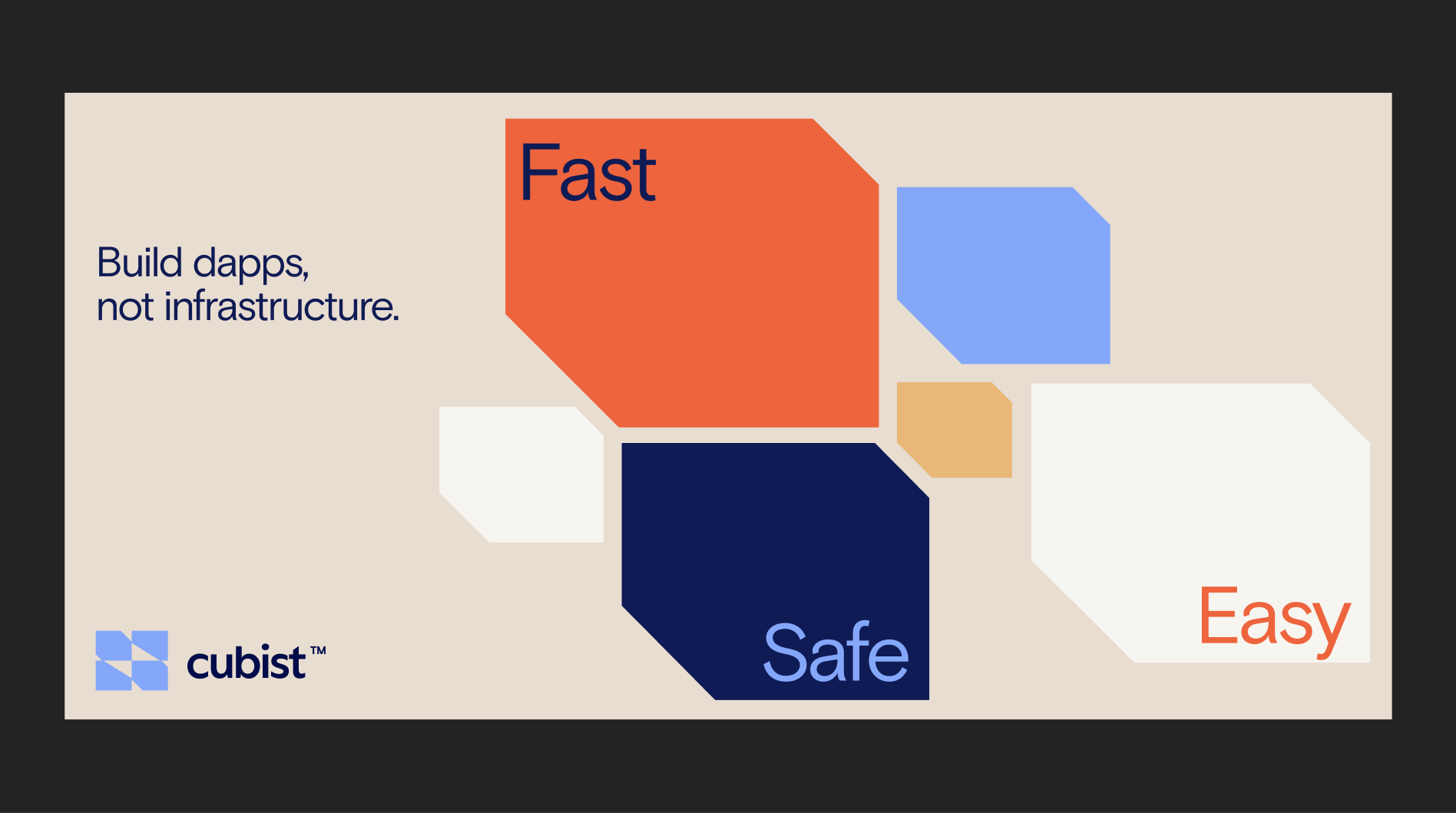 Build dapps,
not infrastructure.

Fast

Safe

Easy

cubist™